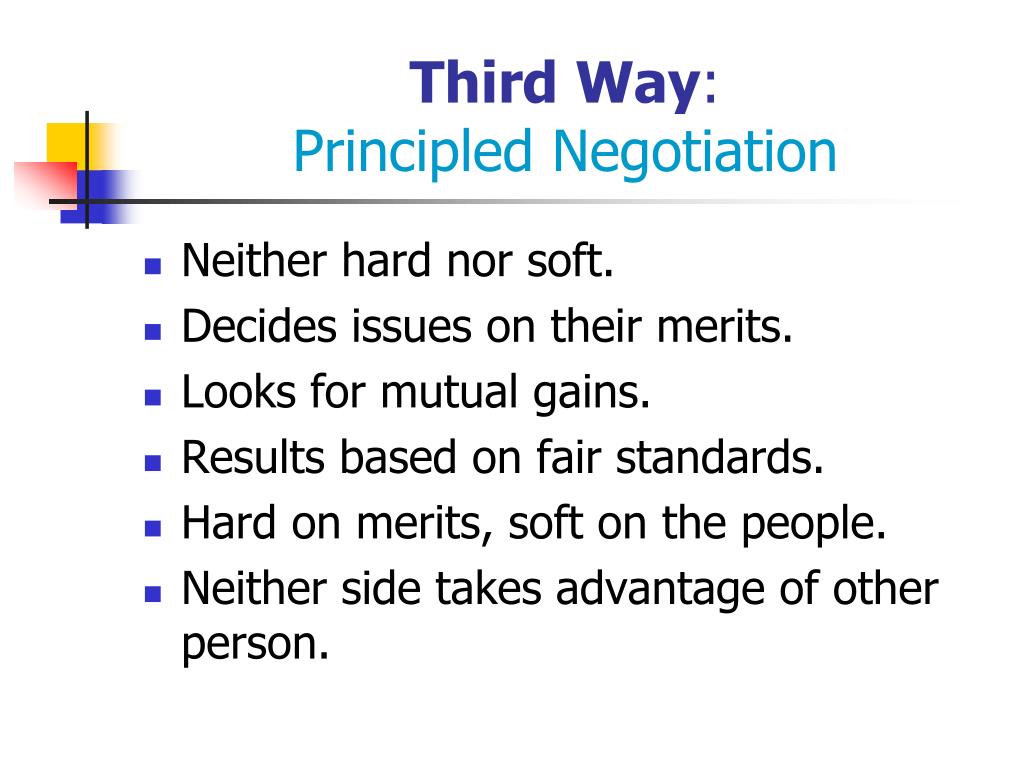 Third Way:
Principled Negotiation

- Neither hard nor soft.
- Decides issues on their merits.
- Looks for mutual gains.
- Results based on fair standards.
- Hard on merits, soft on the people.
- Neither side takes advantage of other person.